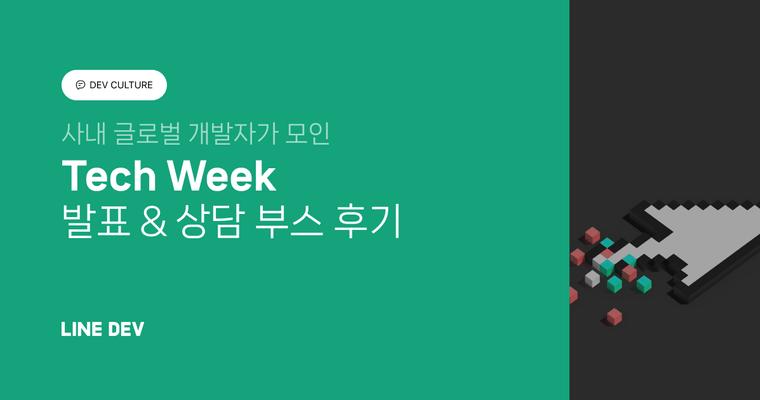 DEV CULTURE

사내 글로벌 개발자가 모인

Tech Week
발표 & 상담 부스 후기

LINE DEV